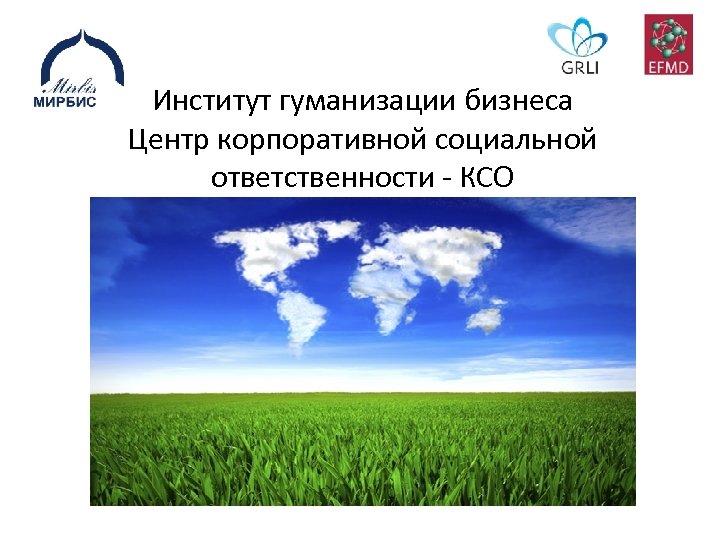 Mirbis
МИРБИС

GRLI

EFMD

Институт гуманизации бизнеса
Центр корпоративной социальной ответственности - КСО